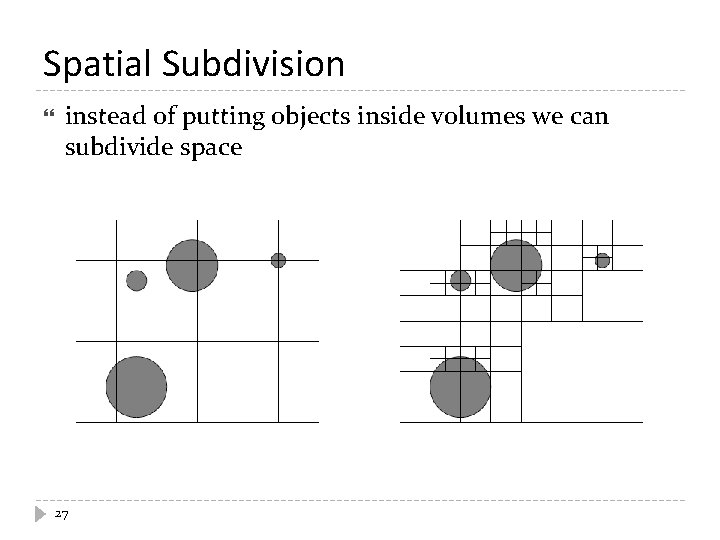 Spatial Subdivision

instead of putting objects inside volumes we can subdivide space

27